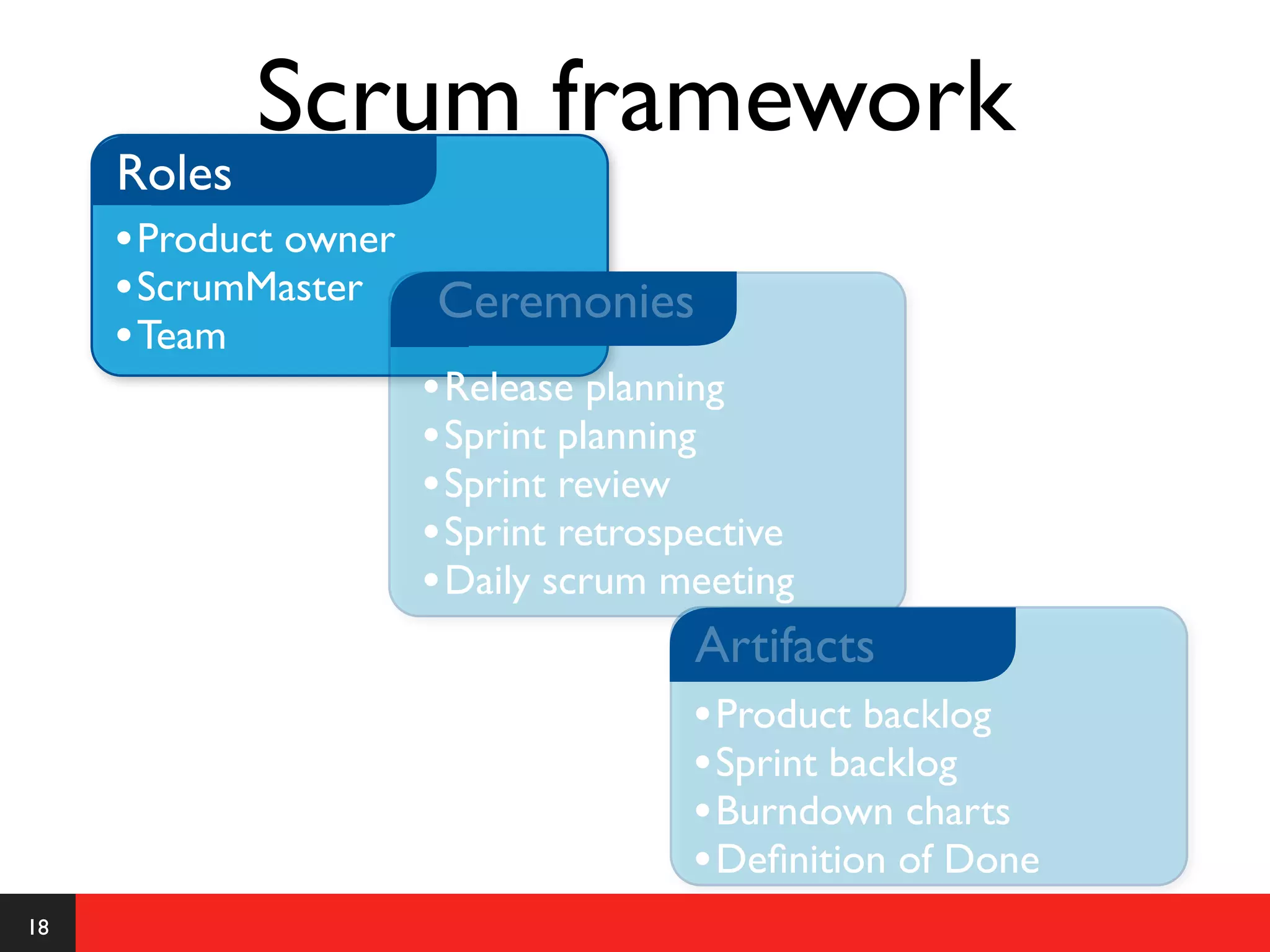 Scrum framework

Roles
• Product owner
• ScrumMaster
• Team

Ceremonies
• Release planning
• Sprint planning
• Sprint review
• Sprint retrospective
• Daily scrum meeting

Artifacts
• Product backlog
• Sprint backlog
• Burndown charts
• Definition of Done

18